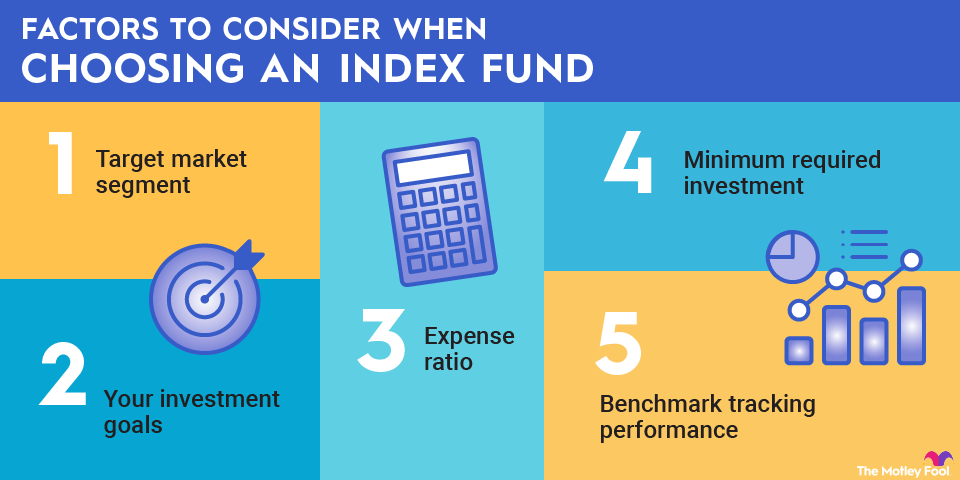 FACTORS TO CONSIDER WHEN CHOOSING AN INDEX FUND

1 Target market segment

2 Your investment goals

3 Expense ratio

4 Minimum required investment

5 Benchmark tracking performance

The Motley Fool